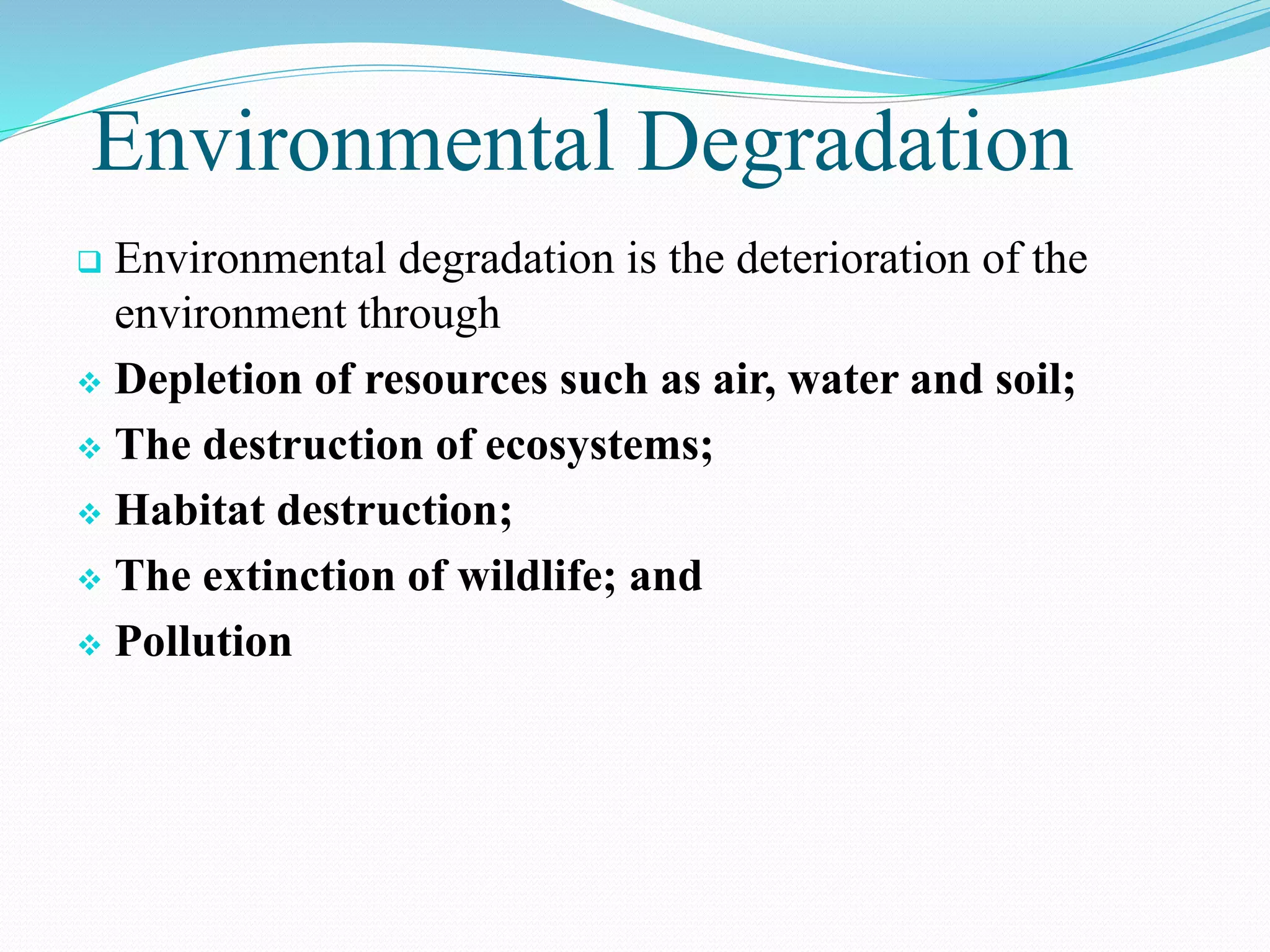 Environmental Degradation

❑ Environmental degradation is the deterioration of the environment through

❖ Depletion of resources such as air, water and soil;

❖ The destruction of ecosystems;

❖ Habitat destruction;

❖ The extinction of wildlife; and

❖ Pollution